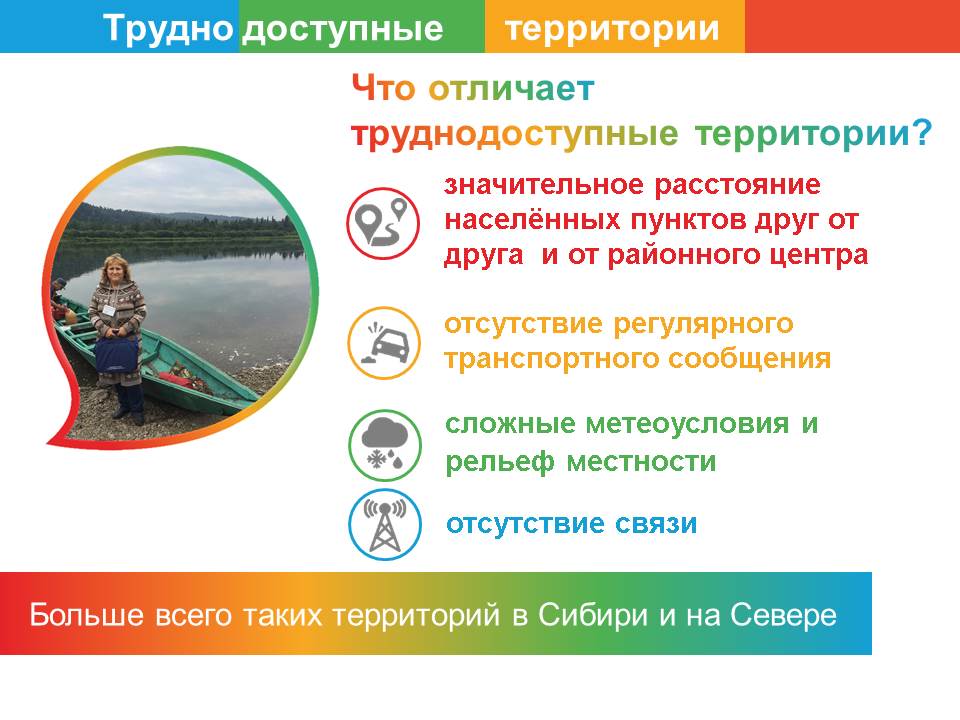 Трудно доступные территории

Что отличает труднодоступные территории?

значительное расстояние населённых пунктов друг от друга и от районного центра

отсутствие регулярного транспортного сообщения

сложные метеоусловия и рельеф местности

отсутствие связи

Больше всего таких территорий в Сибири и на Севере